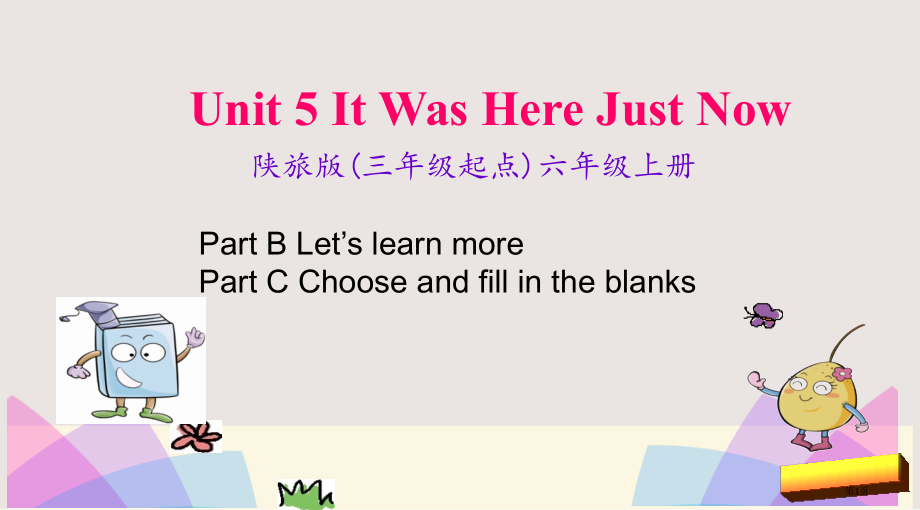 Unit 5 It Was Here Just Now

陕旅版(三年级起点)六年级上册

Part B Let’s learn more
Part C Choose and fill in the blanks